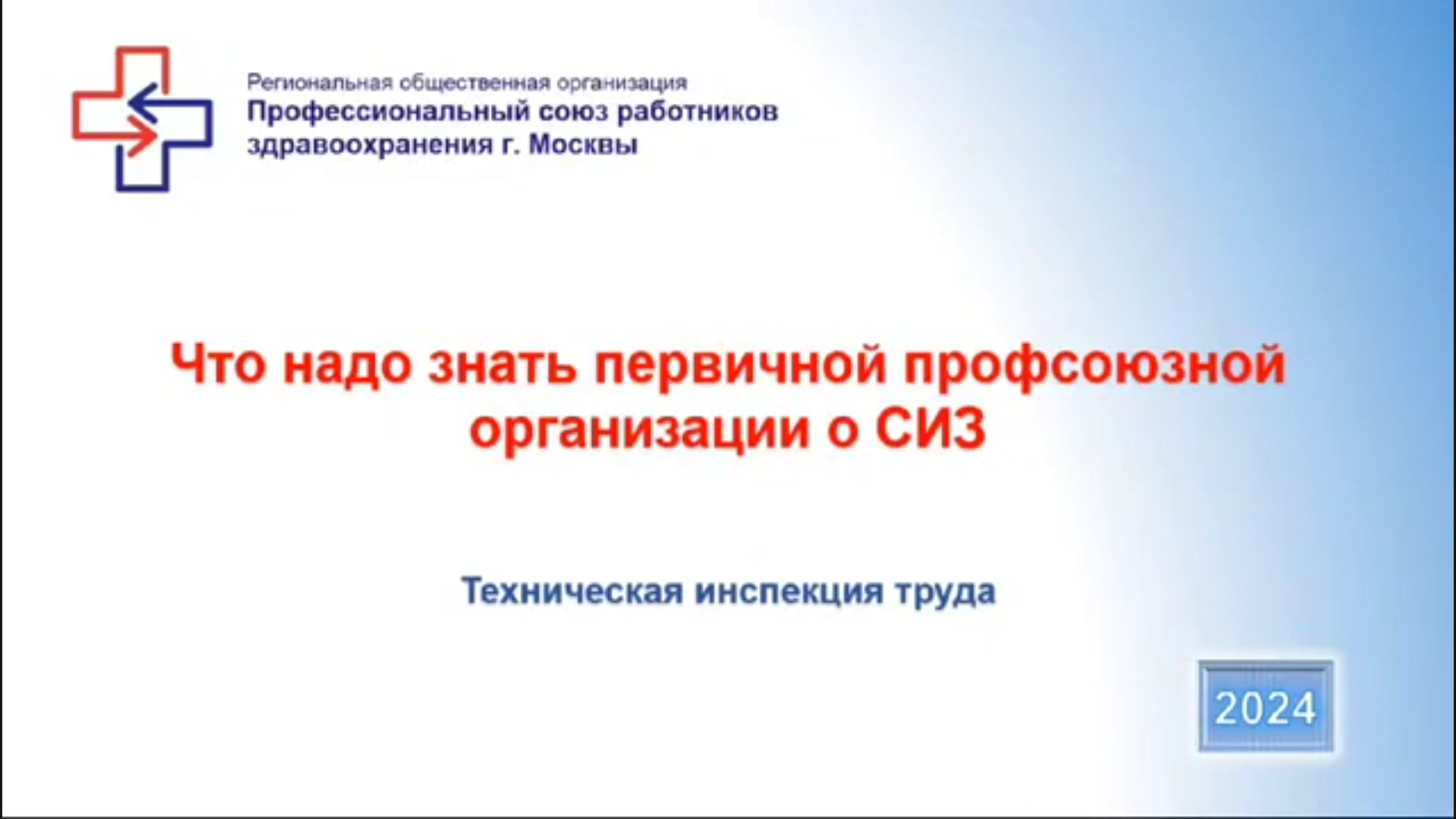 Региональная общественная организация
Профессиональный союз работников здравоохранения г. Москвы

Что надо знать первичной профсоюзной организации о СИЗ

Техническая инспекция труда

2024